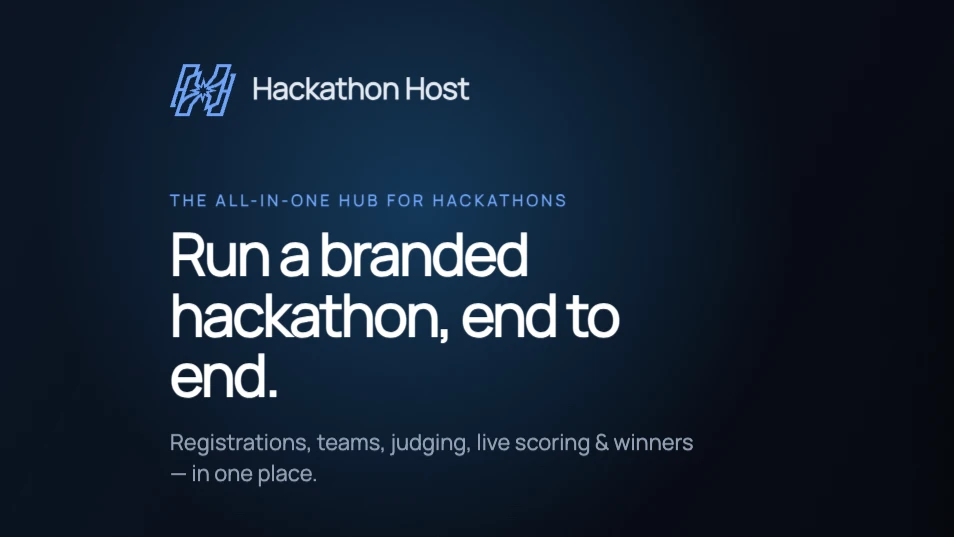 Hackathon Host

THE ALL-IN-ONE HUB FOR HACKATHONS

Run a branded hackathon, end to end.

Registrations, teams, judging, live scoring & winners — in one place.